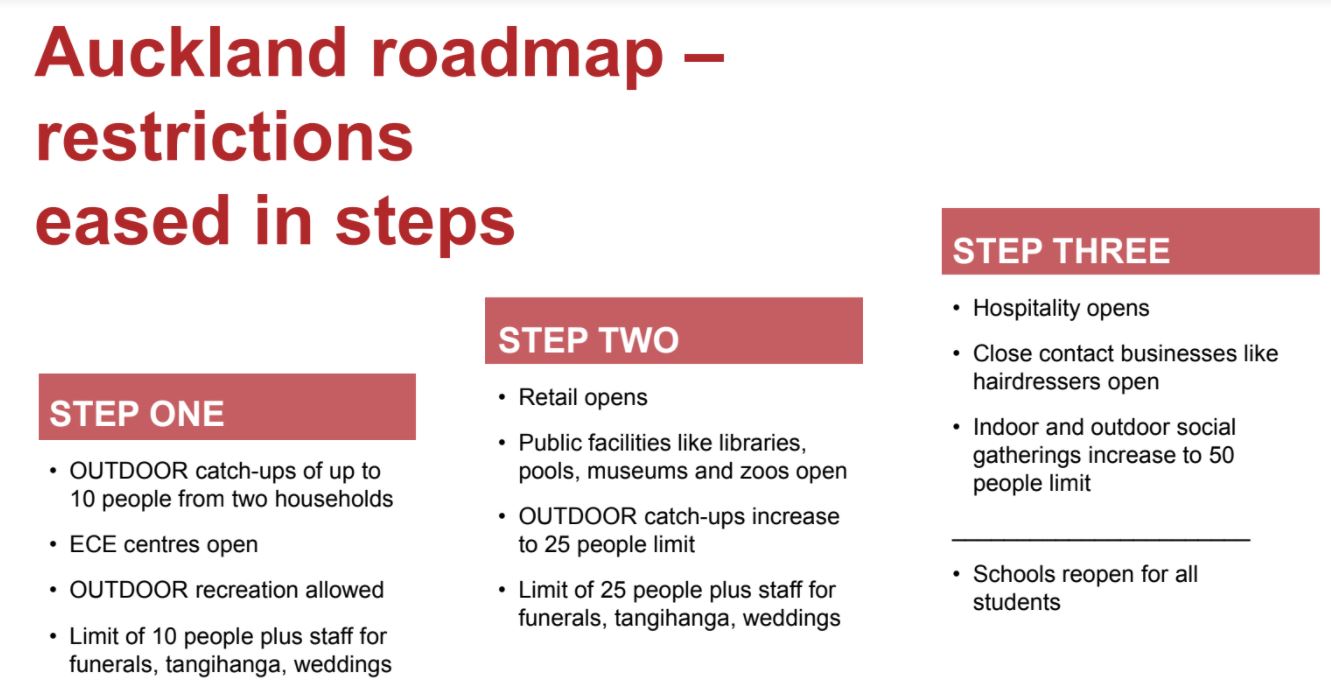 Auckland roadmap – restrictions eased in steps

STEP ONE

• OUTDOOR catch-ups of up to 10 people from two households
• ECE centres open
• OUTDOOR recreation allowed
• Limit of 10 people plus staff for funerals, tangihanga, weddings

STEP TWO

• Retail opens
• Public facilities like libraries, pools, museums and zoos open
• OUTDOOR catch-ups increase to 25 people limit
• Limit of 25 people plus staff for funerals, tangihanga, weddings

STEP THREE

• Hospitality opens
• Close contact businesses like hairdressers open
• Indoor and outdoor social gatherings increase to 50 people limit

• Schools reopen for all students